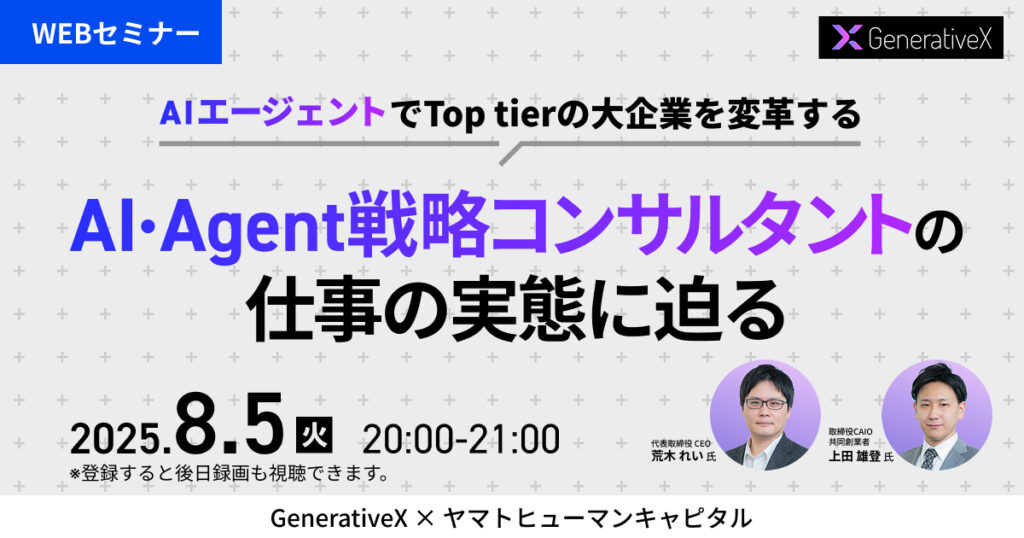 WEBセミナー

GenerativeX

AIエージェントでTop tierの大企業を変革する

AI·Agent戦略コンサルタントの仕事の実態に迫る

2025.8.5 火 20:00-21:00
※登録すると後日録画も視聴できます。

代表取締役 CEO
荒木 れい 氏

取締役CAIO
共同創業者
上田 雄登 氏

GenerativeX × ヤマトヒューマンキャピタル